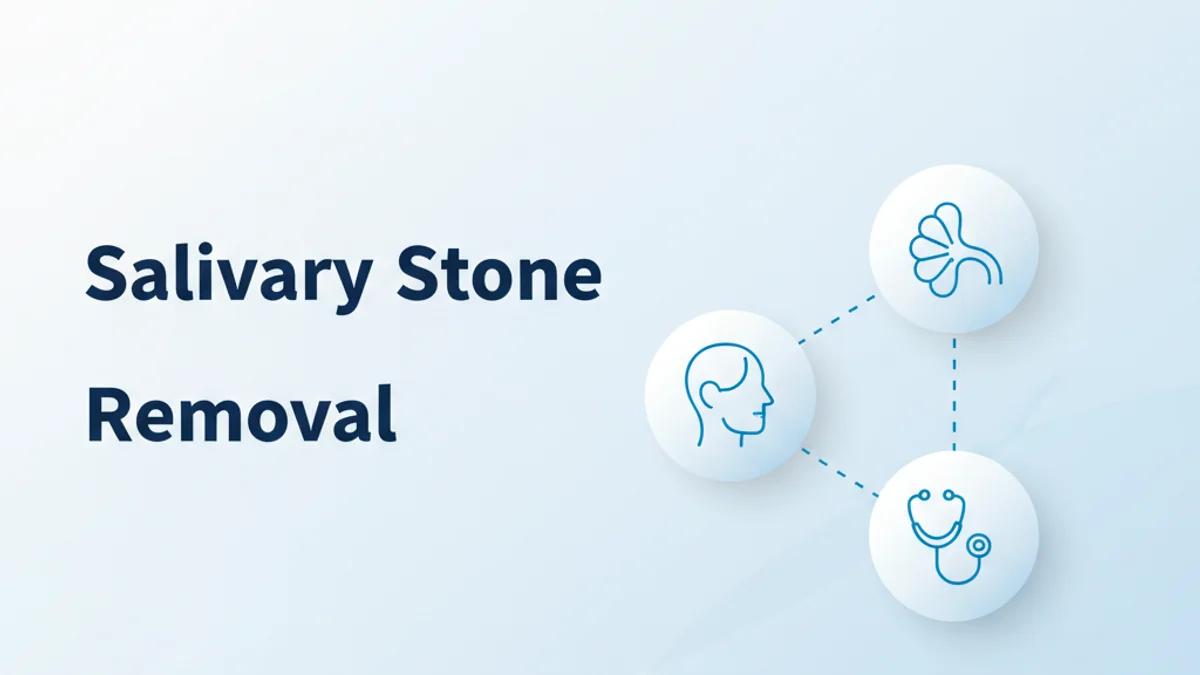 Salivary Stone

Removal